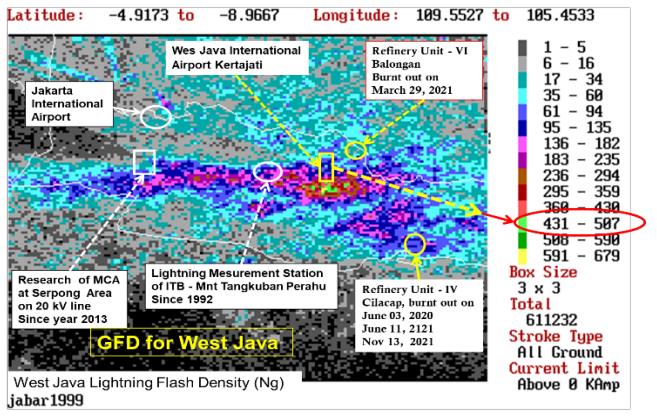 Latitude: -4.9173 to -8.9667 Longitude: 109.5527 to 105.4533

Wes Java International Airport Kertajati

Refinery Unit - VI Balongan Burnt out on March 29, 2021

Jakarta International Airport

Research of MCA at Serpong Area on 20 kV line Since year 2013

Lightning Mesurement Station of ITB - Mnt Tangkuban Perahu Since 1992

Refinery Unit - IV Cilacap, burnt out on June 03, 2020 June 11, 2121 Nov 13, 2021

GFD for West Java

West Java Lightning Flash Density (Ng)

jabar1999

1 - 5
6 - 16
17 - 34
35 - 60
61 - 94
95 - 135
136 - 182
183 - 235
236 - 294
295 - 359
360 - 430
431 - 507
508 - 590
591 - 679

Box Size
3 x 3
Total
611232
Stroke Type
All Ground
Current Limit
Above 0 KAmp